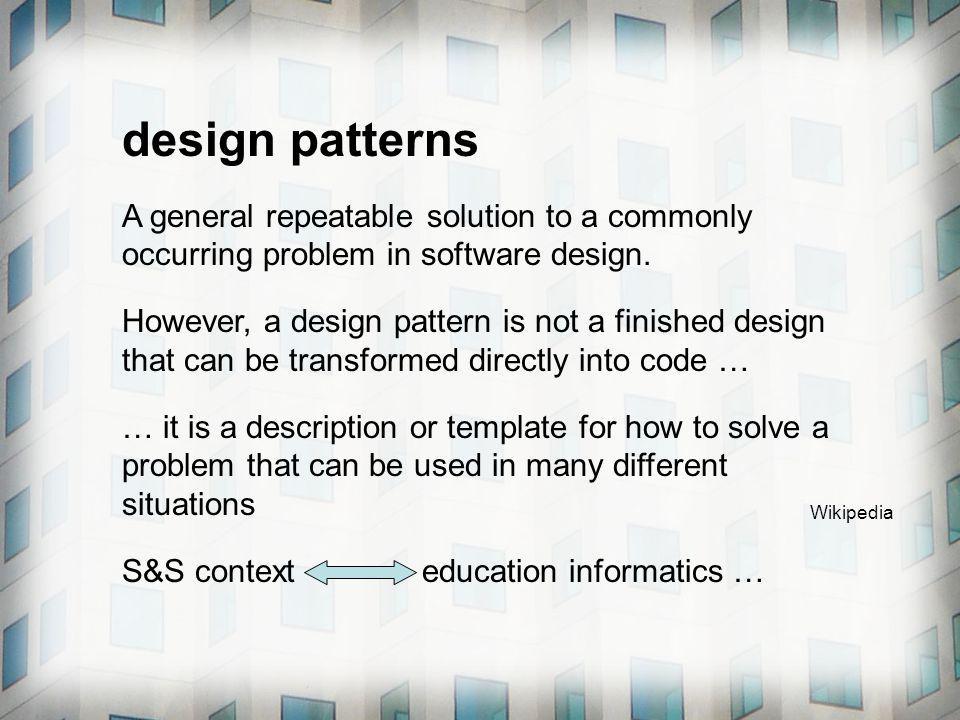 design patterns

A general repeatable solution to a commonly occurring problem in software design.

However, a design pattern is not a finished design that can be transformed directly into code …

… it is a description or template for how to solve a problem that can be used in many different situations

Wikipedia

S&S context education informatics …